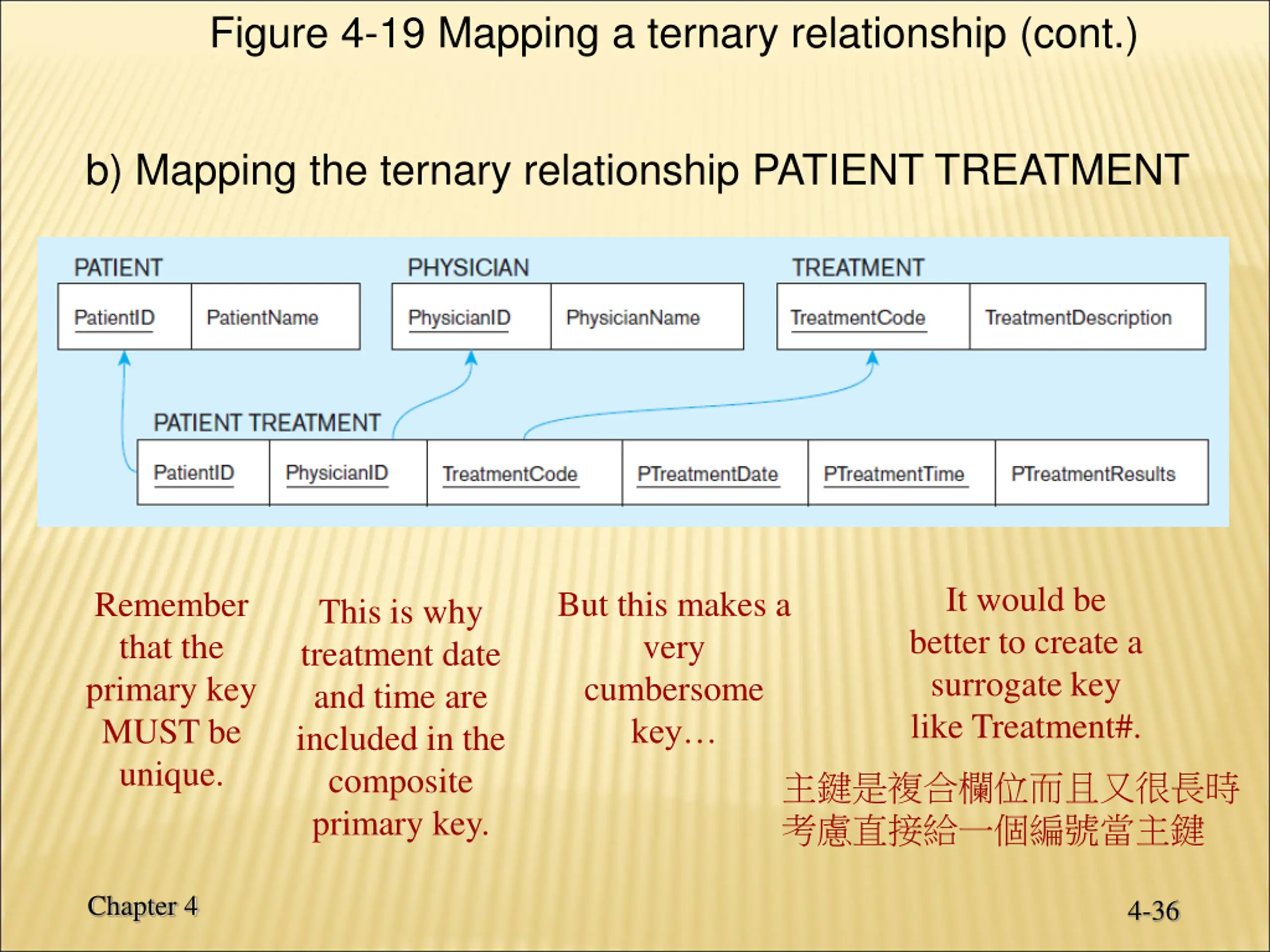 Figure 4-19 Mapping a ternary relationship (cont.)

b) Mapping the ternary relationship PATIENT TREATMENT

PATIENT

| PatientID | PatientName |
|---|---|

PHYSICIAN

| PhysicianID | PhysicianName |
|---|---|

TREATMENT

| TreatmentCode | TreatmentDescription |
|---|---|

PATIENT TREATMENT

| PatientID | PhysicianID | TreatmentCode | PTreatmentDate | PTreatmentTime | PTreatmentResults |
|---|---|---|---|---|---|

Remember that the primary key MUST be unique.

This is why treatment date and time are included in the composite primary key.

But this makes a very cumbersome key…

It would be better to create a surrogate key like Treatment#.

主鍵是複合欄位而且又很長時考慮直接給一個編號當主鍵

Chapter 4

4-36